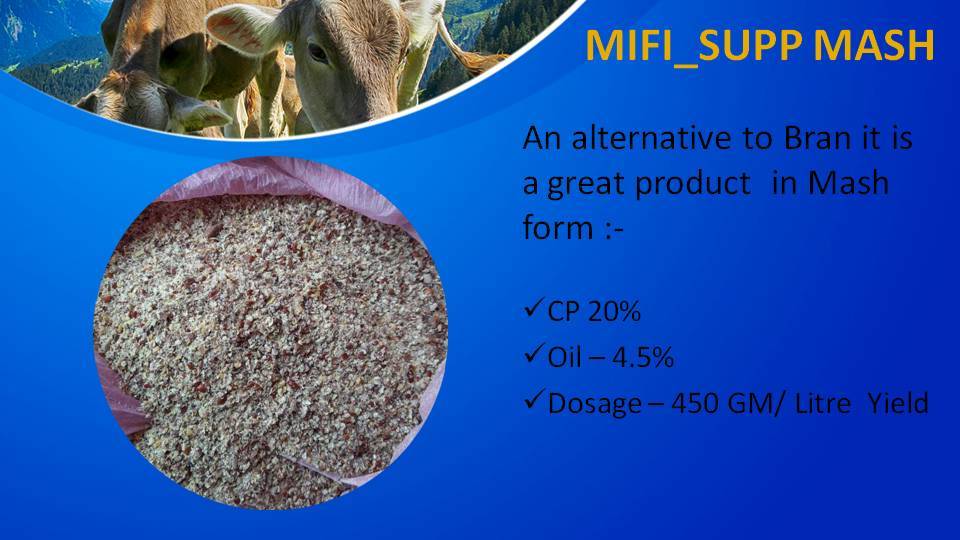 MIFI_SUPP MASH

An alternative to Bran it is a great product in Mash form :-

✓CP 20%
✓Oil – 4.5%
✓Dosage – 450 GM/ Litre Yield